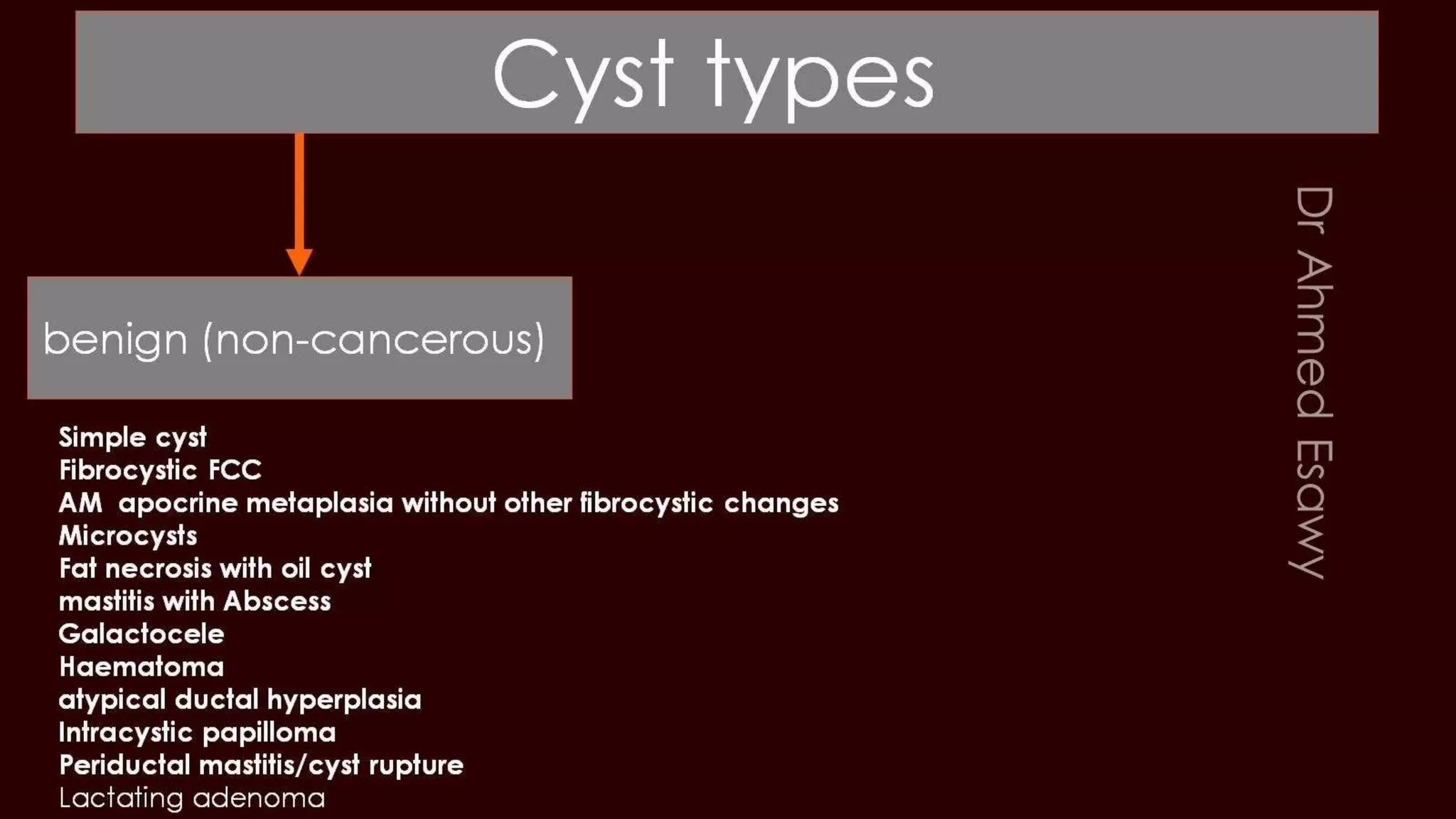 Cyst types

benign (non-cancerous)

Simple cyst
Fibrocystic FCC
AM apocrine metaplasia without other fibrocystic changes
Microcysts
Fat necrosis with oil cyst
mastitis with Abscess
Galactocele
Haematoma
atypical ductal hyperplasia
Intracystic papilloma
Periductal mastitis/cyst rupture
Lactating adenoma

Dr Ahmed Esawy